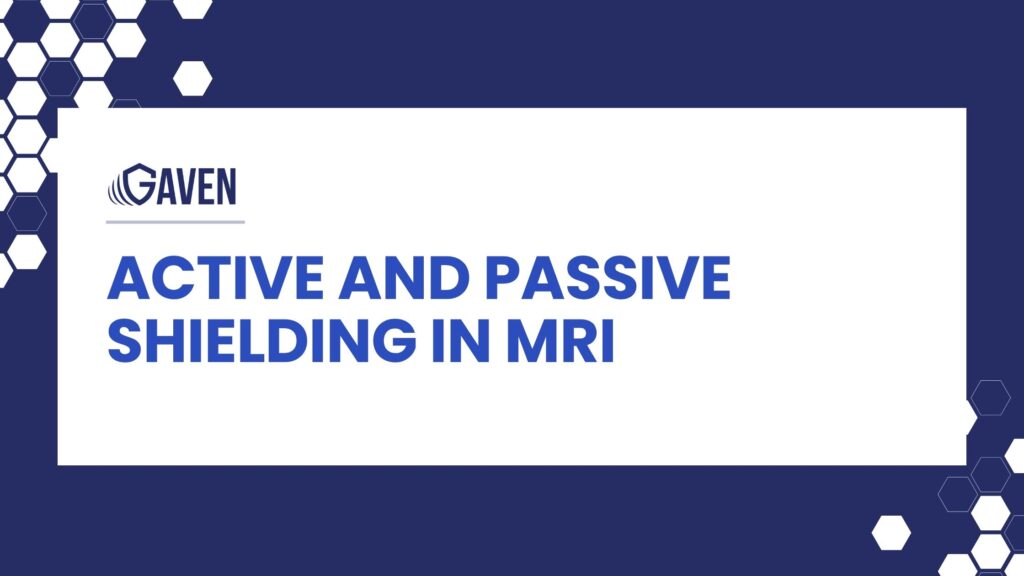 GAVEN

ACTIVE AND PASSIVE SHIELDING IN MRI